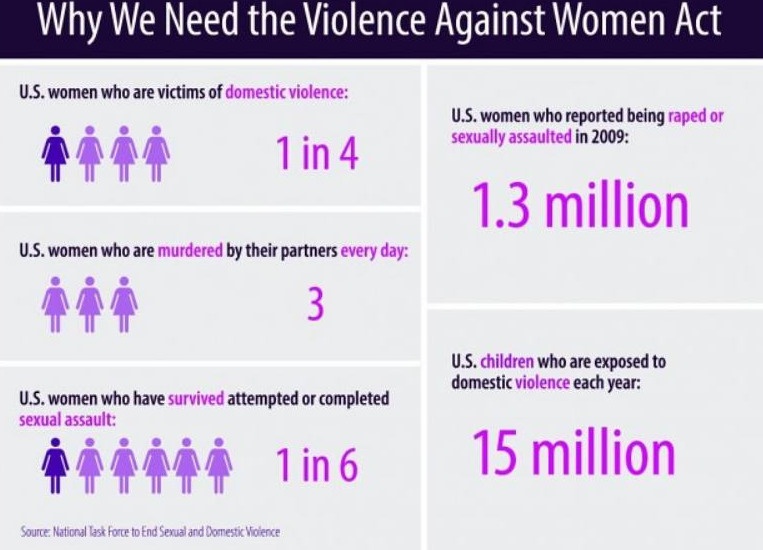 Why We Need the Violence Against Women Act

U.S. women who are victims of domestic violence:

1 in 4

U.S. women who are murdered by their partners every day:

3

U.S. women who have survived attempted or completed sexual assault:

1 in 6

Source: National Task Force to End Sexual and Domestic Violence

U.S. women who reported being raped or sexually assaulted in 2009:

1.3 million

U.S. children who are exposed to domestic violence each year:

15 million